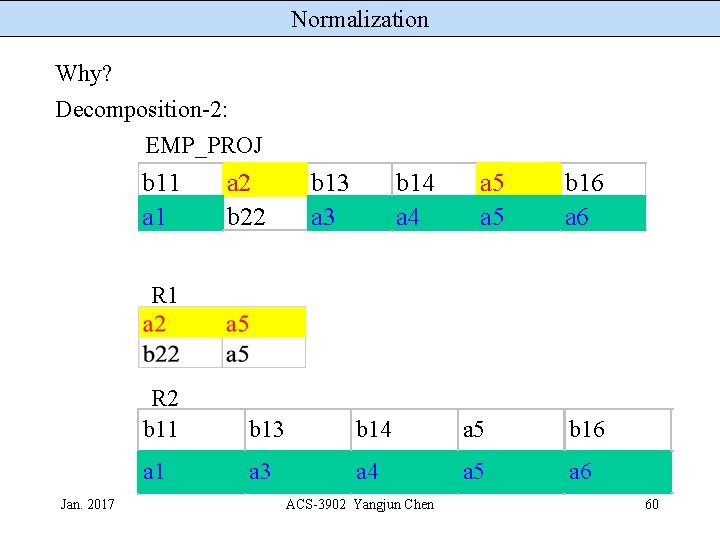 Normalization

Why?

Decomposition-2:

EMP_PROJ

| b11 | a2 | b13 | b14 | a5 | b16 |
|---|---|---|---|---|---|
| a1 | b22 | a3 | a4 | a5 | a6 |

R1

| a2 | a5 |
|---|---|
| b22 | a5 |

R2

| b11 | b13 | b14 | a5 | b16 |
|---|---|---|---|---|
| a1 | a3 | a4 | a5 | a6 |

Jan. 2017 ACS-3902 Yangjun Chen 60